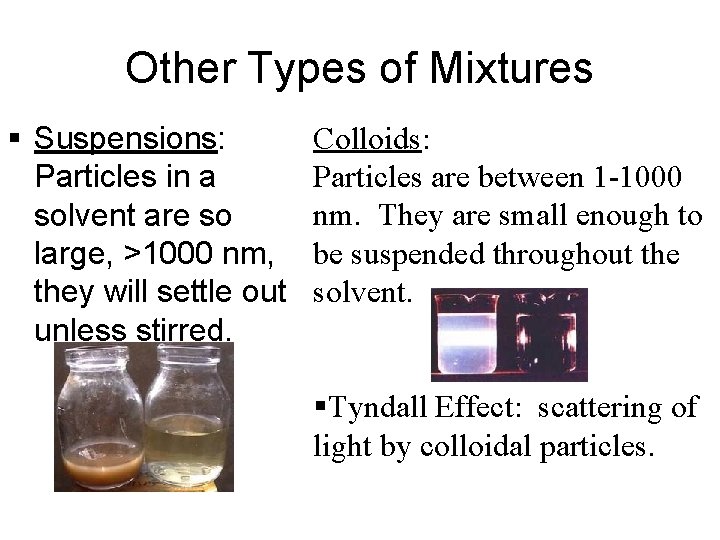 Other Types of Mixtures

▪ Suspensions: Particles in a solvent are so large, >1000 nm, they will settle out unless stirred.

Colloids:
Particles are between 1-1000 nm. They are small enough to be suspended throughout the solvent.

▪Tyndall Effect: scattering of light by colloidal particles.